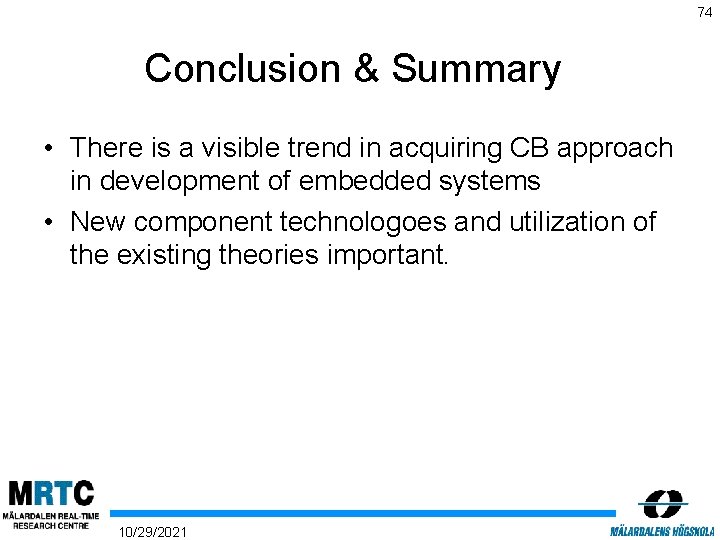 74

Conclusion & Summary

• There is a visible trend in acquiring CB approach in development of embedded systems

• New component technologoes and utilization of the existing theories important.

MRTC
MÄLARDALEN REAL-TIME RESEARCH CENTRE

10/29/2021

MÄLARDALENS HÖGSKOLA